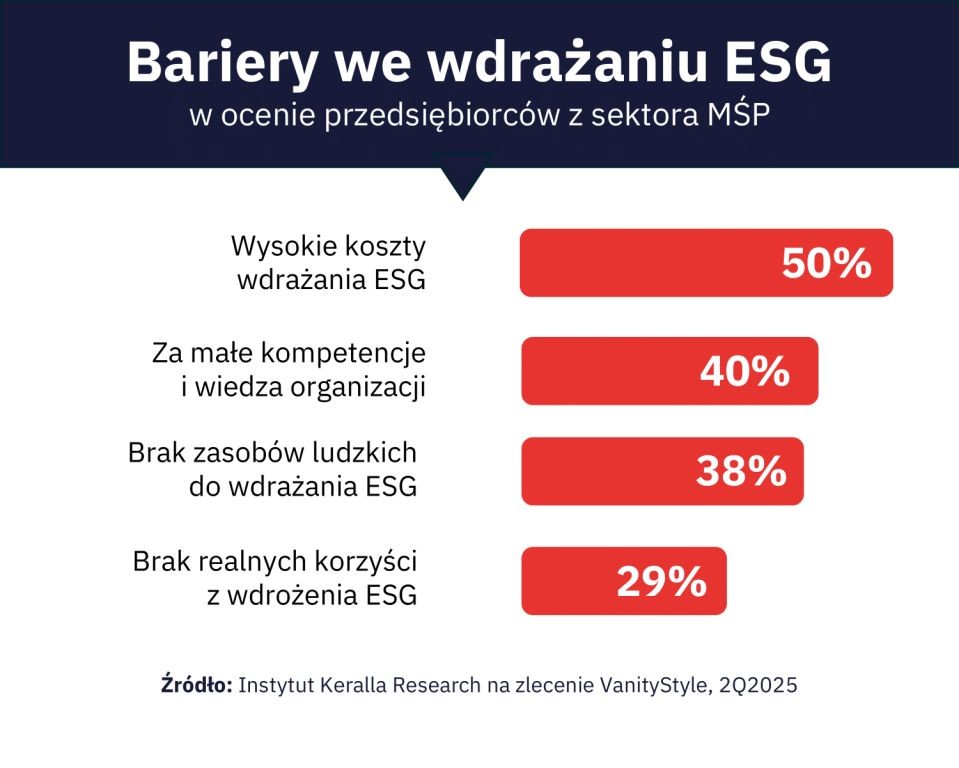 Bariery we wdrażaniu ESG
w ocenie przedsiębiorców z sektora MŚP

Wysokie koszty wdrażania ESG
50%

Za małe kompetencje i wiedza organizacji
40%

Brak zasobów ludzkich do wdrażania ESG
38%

Brak realnych korzyści z wdrożenia ESG
29%

Źródło: Instytut Keralla Research na zlecenie VanityStyle, 2Q2025